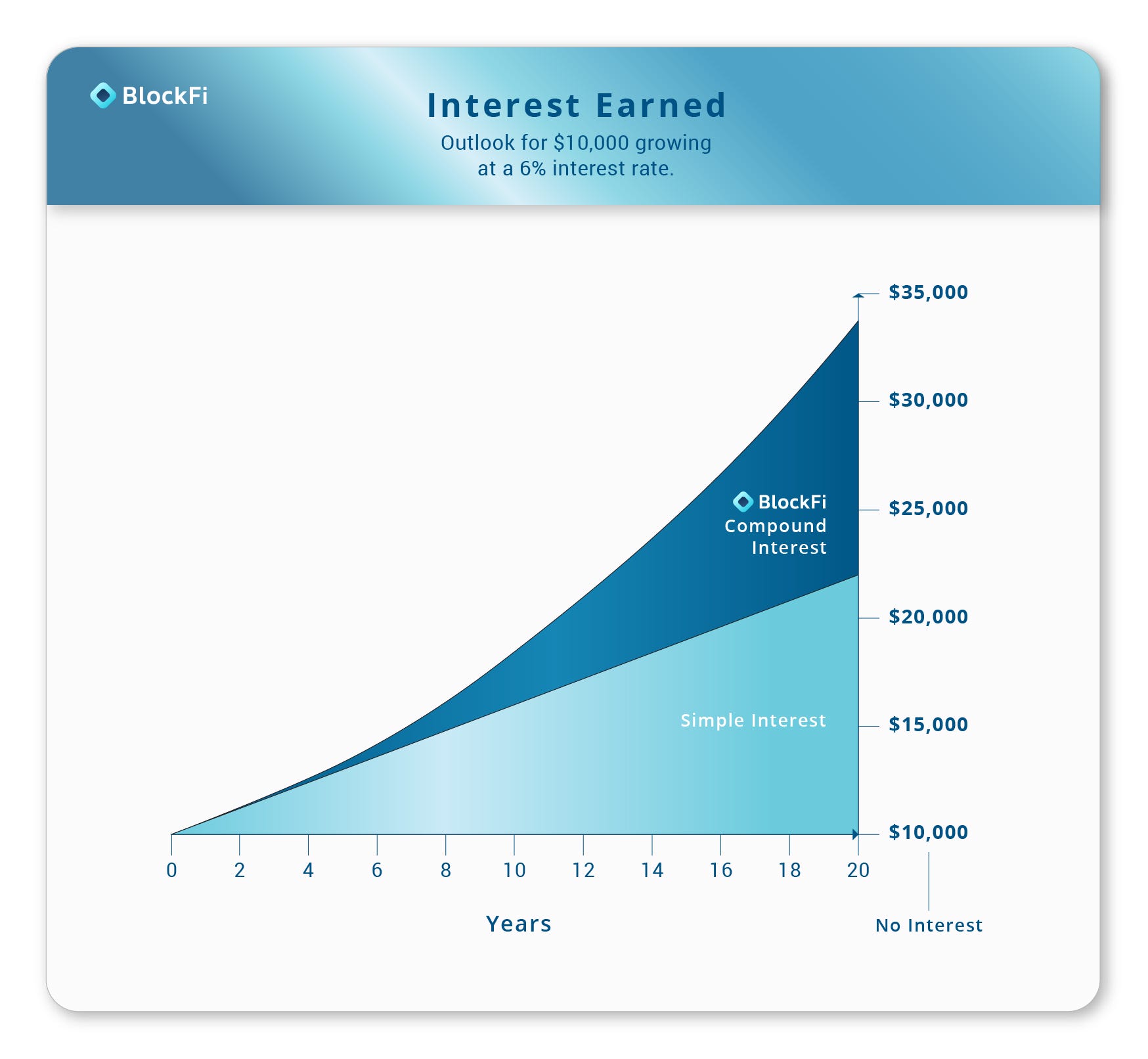 BlockFi

Interest Earned

Outlook for $10,000 growing at a 6% interest rate.

$35,000
$30,000
$25,000
$20,000
$15,000
$10,000

BlockFi Compound Interest

Simple Interest

0 2 4 6 8 10 12 14 16 18 20

Years

No Interest